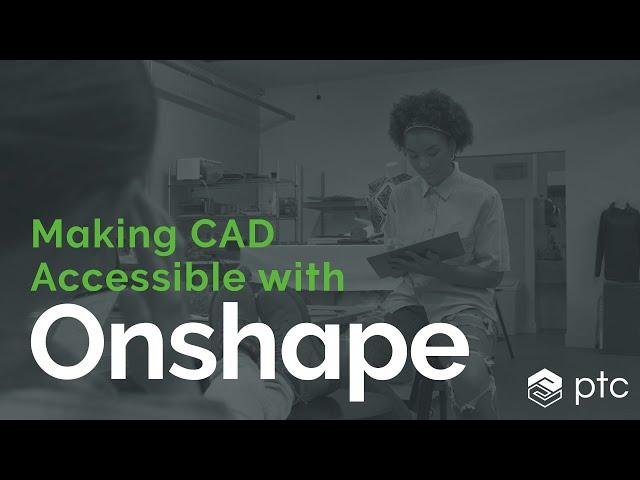 Making CAD Accessible with

Onshape

ptc